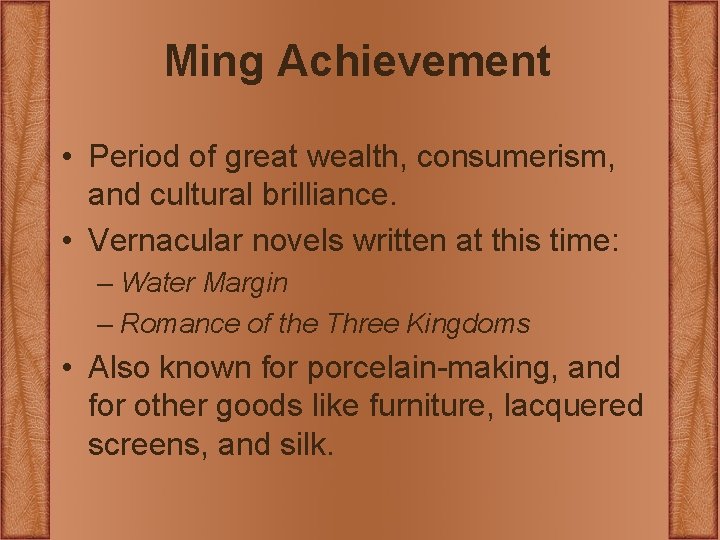 Ming Achievement

• Period of great wealth, consumerism, and cultural brilliance.
• Vernacular novels written at this time:
– Water Margin
– Romance of the Three Kingdoms
• Also known for porcelain-making, and for other goods like furniture, lacquered screens, and silk.